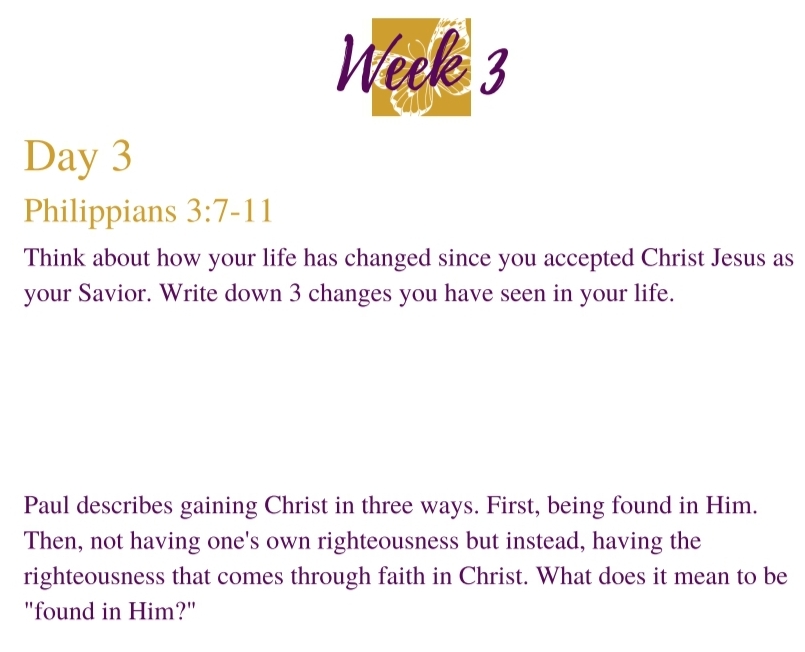 Week 3

Day 3

Philippians 3:7-11

Think about how your life has changed since you accepted Christ Jesus as your Savior. Write down 3 changes you have seen in your life.

Paul describes gaining Christ in three ways. First, being found in Him. Then, not having one's own righteousness but instead, having the righteousness that comes through faith in Christ. What does it mean to be "found in Him?"